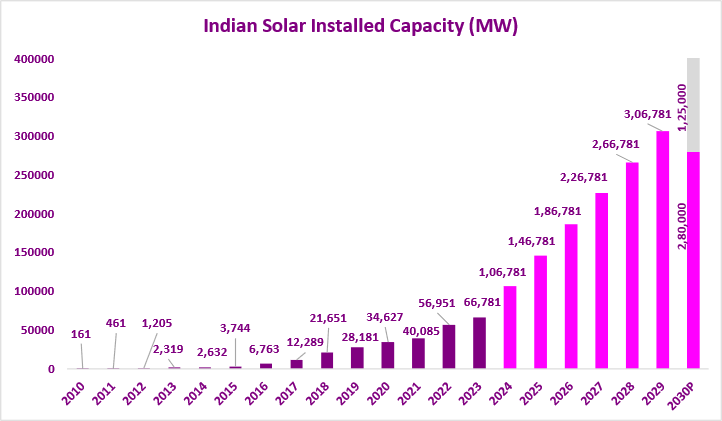 Indian Solar Installed Capacity (MW)

400000
350000
300000
250000
200000
150000
100000
50000
0

161
461
1,205
2,319
2,632
3,744
6,763
12,289
21,651
28,181
34,627
40,085
56,951
66,781
1,06,781
1,46,781
1,86,781
2,26,781
2,66,781
3,06,781
1,25,000
2,80,000

2010
2011
2012
2013
2014
2015
2016
2017
2018
2019
2020
2021
2022
2023
2024
2025
2026
2027
2028
2029
2030P